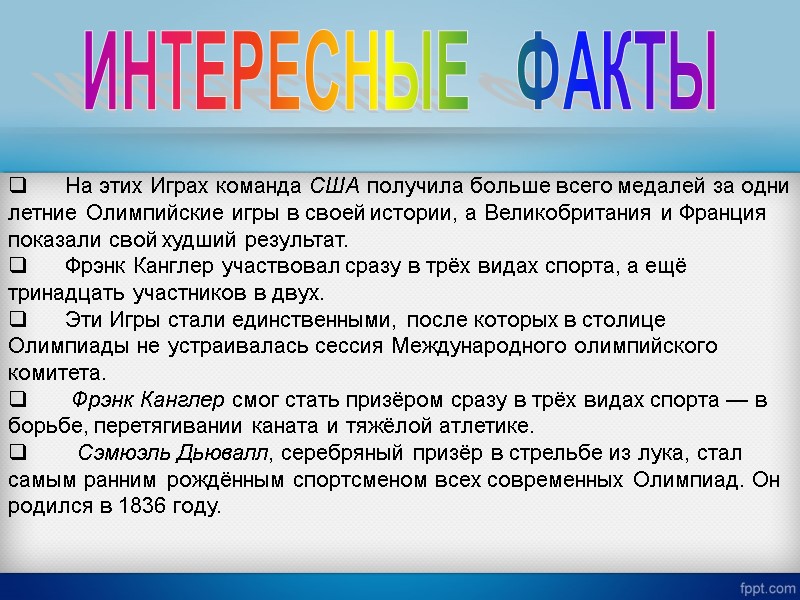 ИНТЕРЕСНЫЕ ФАКТЫ

❑ На этих Играх команда США получила больше всего медалей за одни летние Олимпийские игры в своей истории, а Великобритания и Франция показали свой худший результат.
❑ Фрэнк Канглер участвовал сразу в трёх видах спорта, а ещё тринадцать участников в двух.
❑ Эти Игры стали единственными, после которых в столице Олимпиады не устраивалась сессия Международного олимпийского комитета.
❑ Фрэнк Канглер смог стать призёром сразу в трёх видах спорта — в борьбе, перетягивании каната и тяжёлой атлетике.
❑ Сэмюэль Дьювалл, серебряный призёр в стрельбе из лука, стал самым ранним рождённым спортсменом всех современных Олимпиад. Он родился в 1836 году.

fppt.com